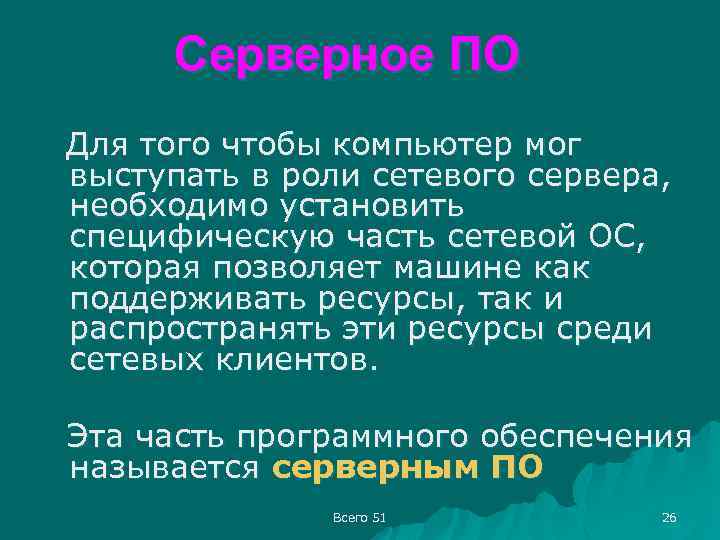 Серверное ПО

Для того чтобы компьютер мог выступать в роли сетевого сервера, необходимо установить специфическую часть сетевой ОС, которая позволяет машине как поддерживать ресурсы, так и распространять эти ресурсы среди сетевых клиентов.

Эта часть программного обеспечения называется серверным ПО

Всего 51

26